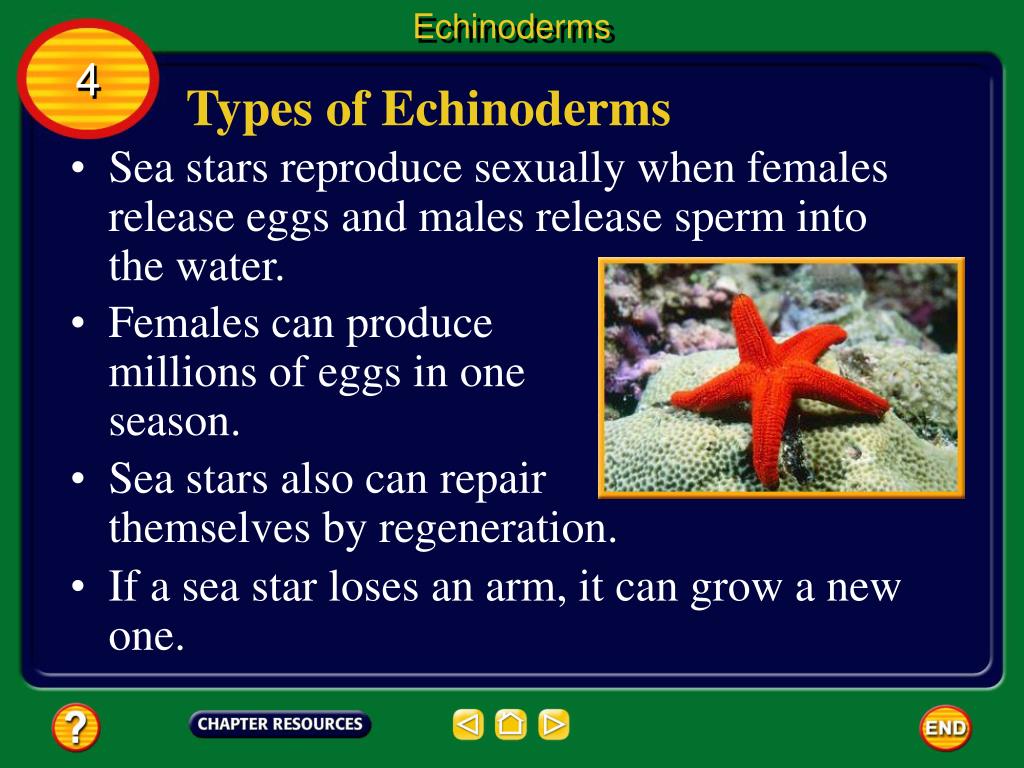 Echinoderms

4

Types of Echinoderms

• Sea stars reproduce sexually when females release eggs and males release sperm into the water.

• Females can produce millions of eggs in one season.

• Sea stars also can repair themselves by regeneration.

• If a sea star loses an arm, it can grow a new one.

?

CHAPTER RESOURCES

END